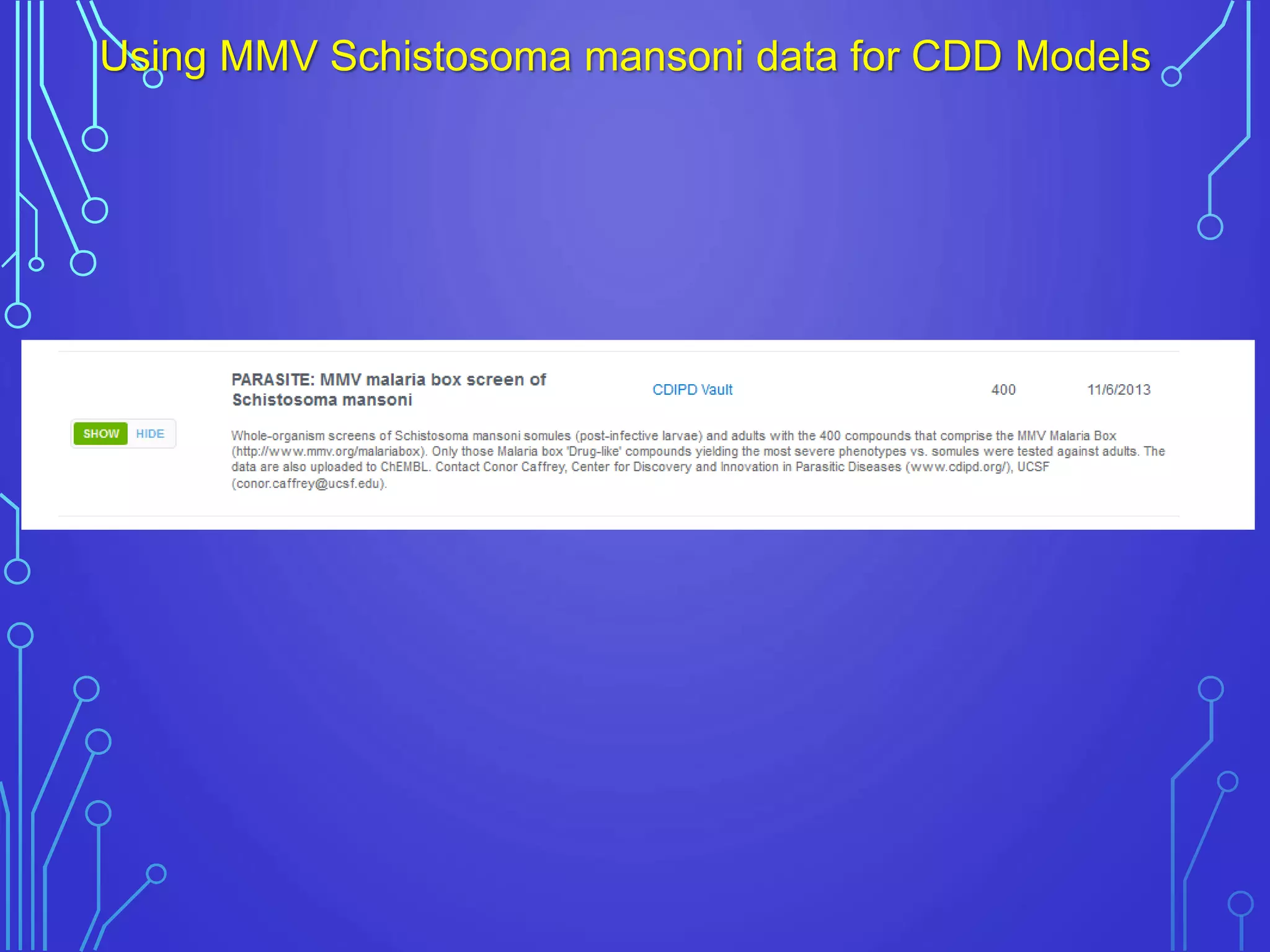 Using MMV Schistosoma mansoni data for CDD Models

PARASITE: MMV malaria box screen of Schistosoma mansoni

CDIPD Vault

400

11/6/2013

SHOW HIDE

Whole-organism screens of Schistosoma mansoni somules (post-infective larvae) and adults with the 400 compounds that comprise the MMV Malaria Box (http://www.mmv.org/malariabox). Only those Malaria box 'Drug-like' compounds yielding the most severe phenotypes vs. somules were tested against adults. The data are also uploaded to ChEMBL. Contact Conor Caffrey, Center for Discovery and Innovation in Parasitic Diseases (www.cdipd.org/), UCSF (conor.caffrey@ucsf.edu).